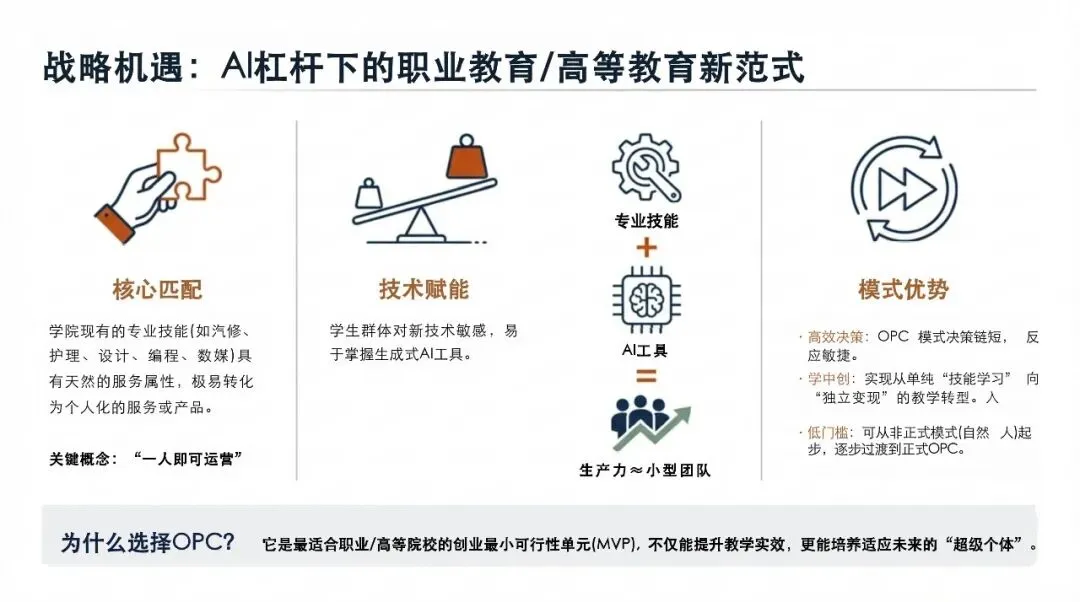 战略机遇：AI杠杆下的职业教育/高等教育新范式

核心匹配

学院现有的专业技能(如汽修、护理、设计、编程、数媒)具有天然的服务属性，极易转化为个人化的服务或产品。

关键概念：“一人即可运营”

技术赋能

学生群体对新技术敏感，易于掌握生成式AI工具。

专业技能

+

AI工具

=

生产力≈小型团队

模式优势

· 高效决策：OPC 模式决策链短， 反应敏捷。

· 学中创：实现从单纯“技能学习” 向“独立变现”的教学转型。人

· 低门槛：可从非正式模式(自然 人)起步，逐步过渡到正式OPC。

为什么选择OPC？ 它是最适合职业/高等院校的创业最小可行性单元(MVP)，不仅能提升教学实效，更能培养适应未来的“超级个体”。